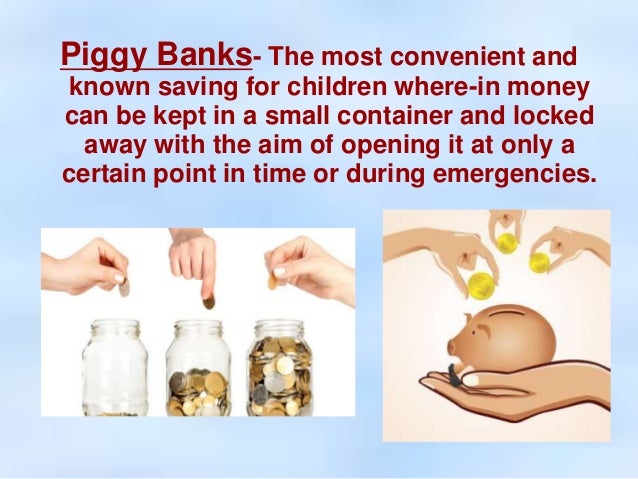 Piggy Banks- The most convenient and known saving for children where-in money can be kept in a small container and locked away with the aim of opening it at only a certain point in time or during emergencies.